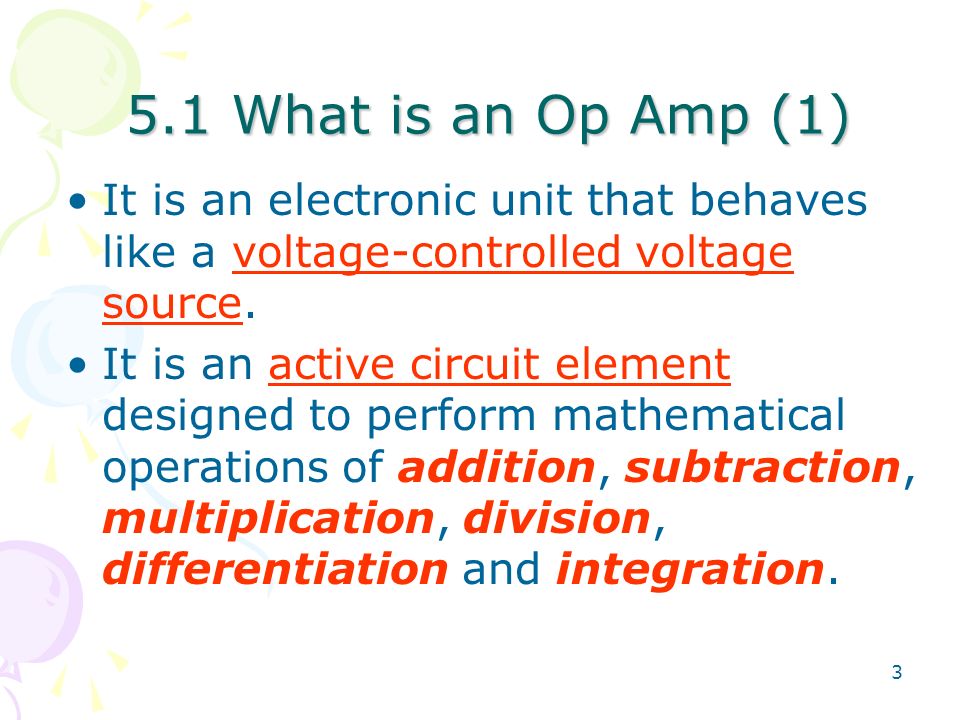 5.1 What is an Op Amp (1)

• It is an electronic unit that behaves like a voltage-controlled voltage source.

• It is an active circuit element designed to perform mathematical operations of addition, subtraction, multiplication, division, differentiation and integration.

3